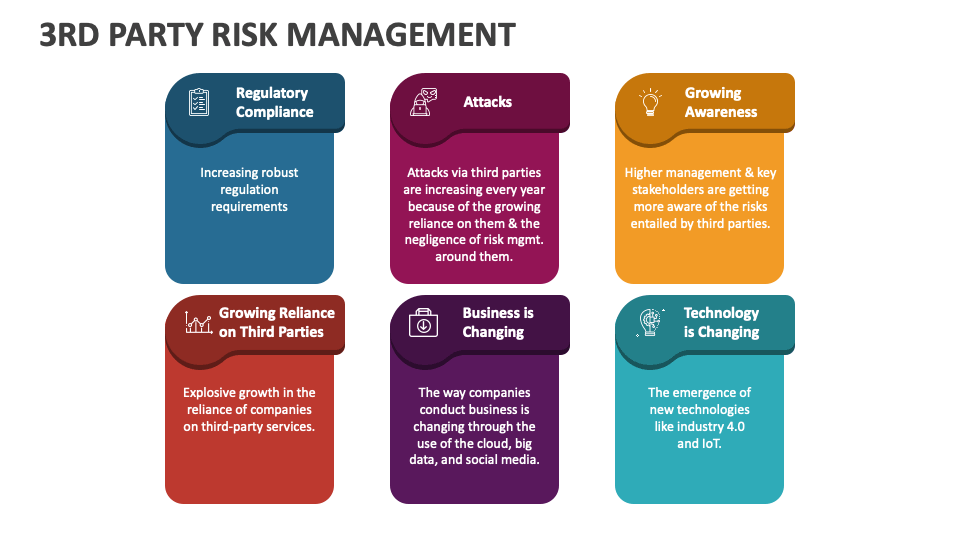 3RD PARTY RISK MANAGEMENT

Regulatory Compliance

Increasing robust regulation requirements

Attacks

Attacks via third parties are increasing every year because of the growing reliance on them & the negligence of risk mgmt. around them.

Growing Awareness

Higher management & key stakeholders are getting more aware of the risks entailed by third parties.

Growing Reliance on Third Parties

Explosive growth in the reliance of companies on third-party services.

Business is Changing

The way companies conduct business is changing through the use of the cloud, big data, and social media.

Technology is Changing

The emergence of new technologies like industry 4.0 and IoT.